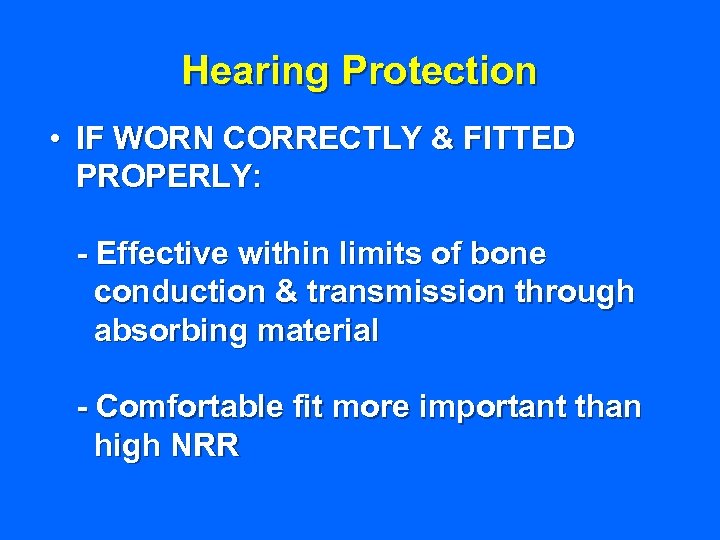 Hearing Protection

• IF WORN CORRECTLY & FITTED PROPERLY:

- Effective within limits of bone conduction & transmission through absorbing material

- Comfortable fit more important than high NRR